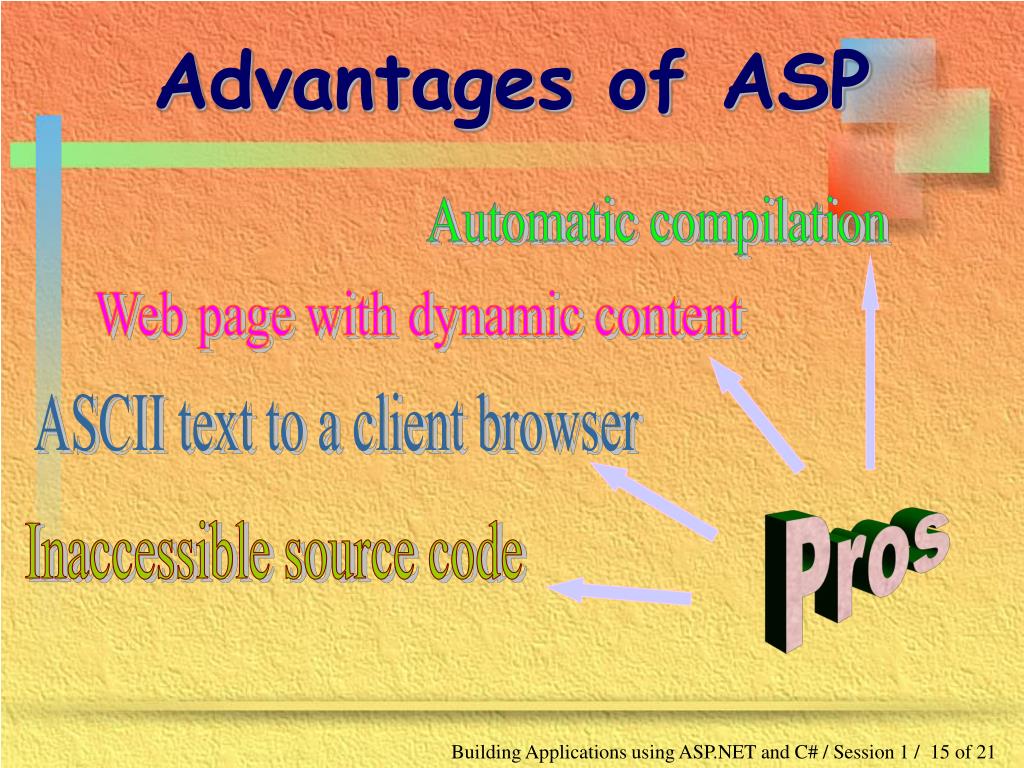 Advantages of ASP

Automatic compilation

Web page with dynamic content

ASCII text to a client browser

Inaccessible source code

Pros

Building Applications using ASP.NET and C# / Session 1 / 15 of 21